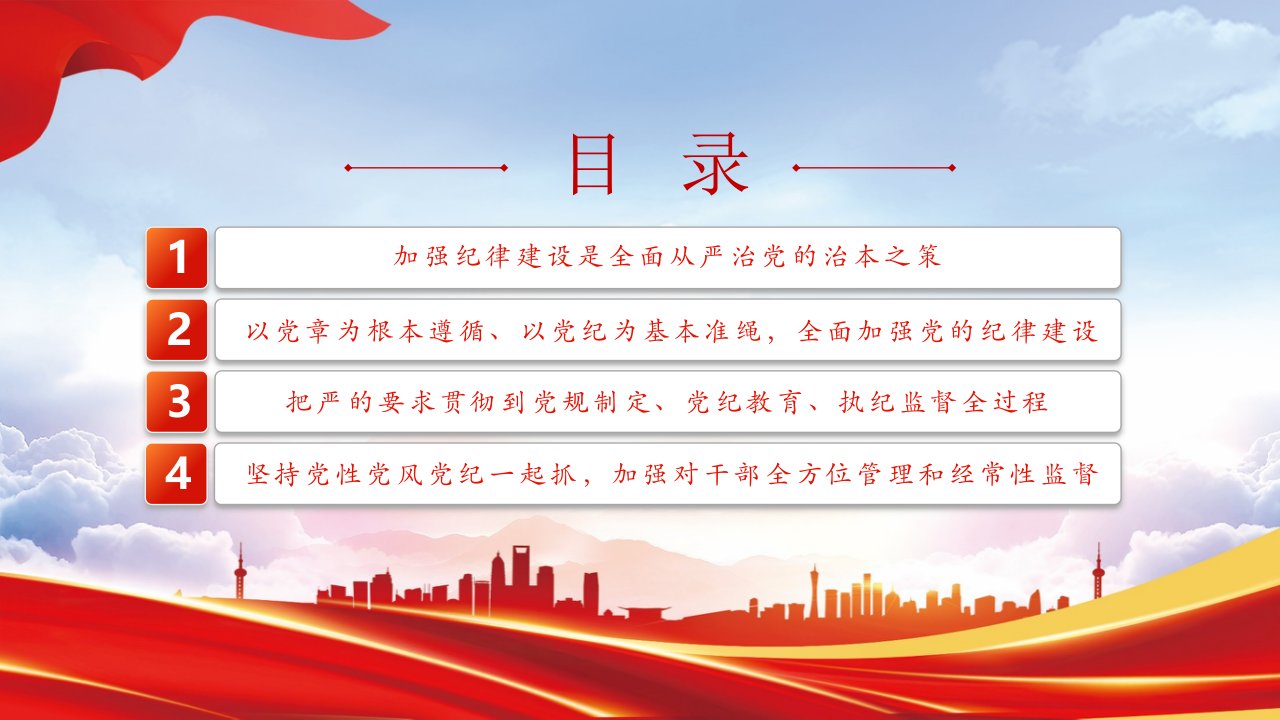 目录

1 加强纪律建设是全面从严治党的治本之策

2 以党章为根本遵循、以党纪为基本准绳，全面加强党的纪律建设

3 把严的要求贯彻到党规制定、党纪教育、执纪监督全过程

4 坚持党性党风党纪一起抓，加强对干部全方位管理和经常性监督